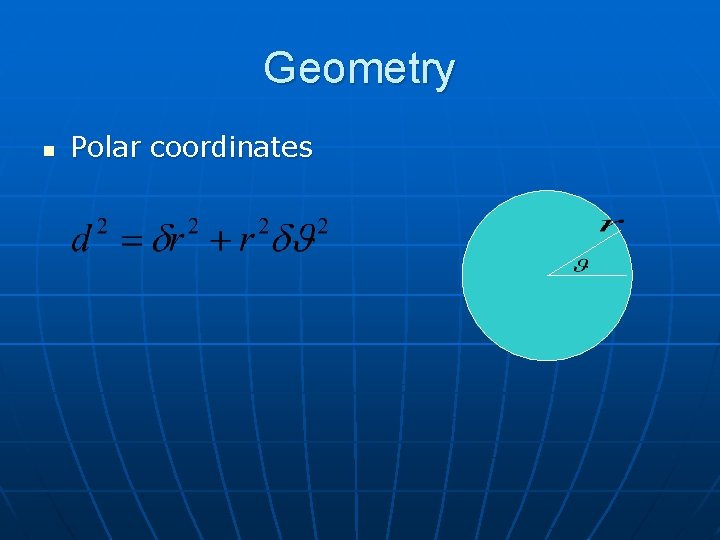 Geometry

Polar coordinates

$d^2 = \delta r^2 + r^2 \delta \vartheta^2$

$r$

$\vartheta$